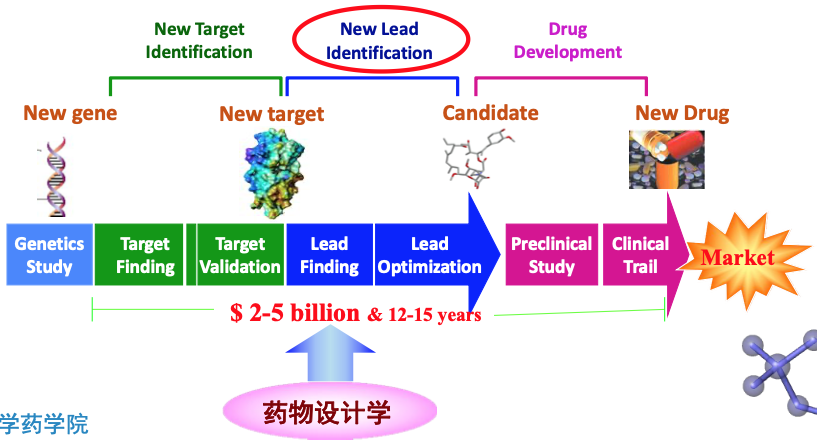 New Target Identification

New Lead Identification

Drug Development

New gene

New target

Candidate

New Drug

Genetics Study

Target Finding

Target Validation

Lead Finding

Lead Optimization

Preclinical Study

Clinical Trail

Market

$ 2-5 billion & 12-15 years

药物设计学

学药学院